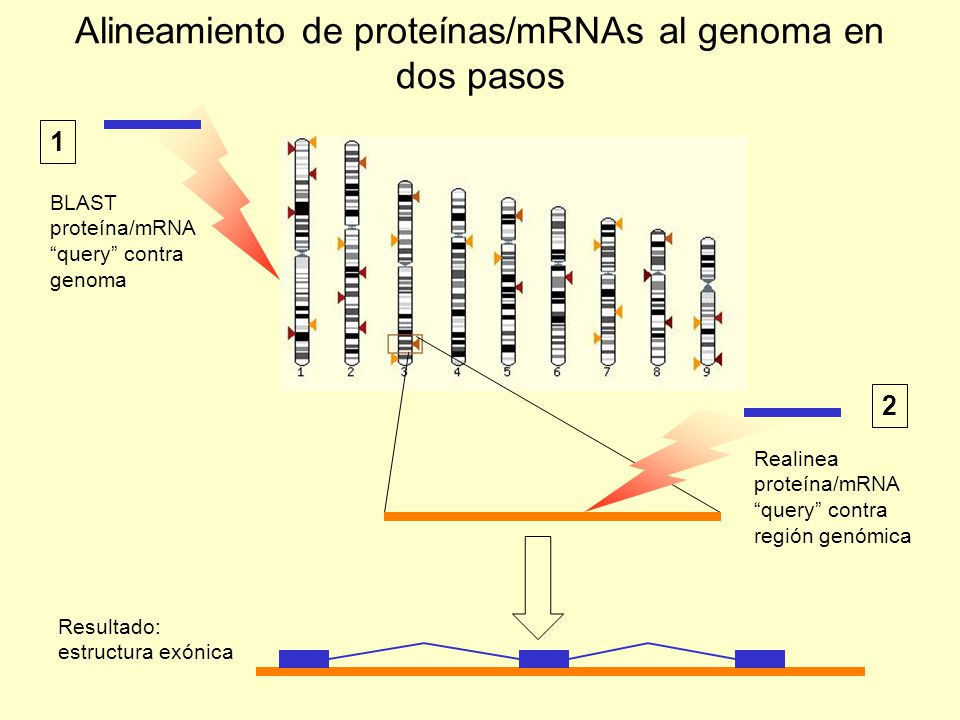 Alineamiento de proteínas/mRNAs al genoma en dos pasos

1

BLAST proteína/mRNA “query” contra genoma

1 2 3 4 5 6 7 8 9

2

Realinea proteína/mRNA “query” contra región genómica

Resultado: estructura exónica